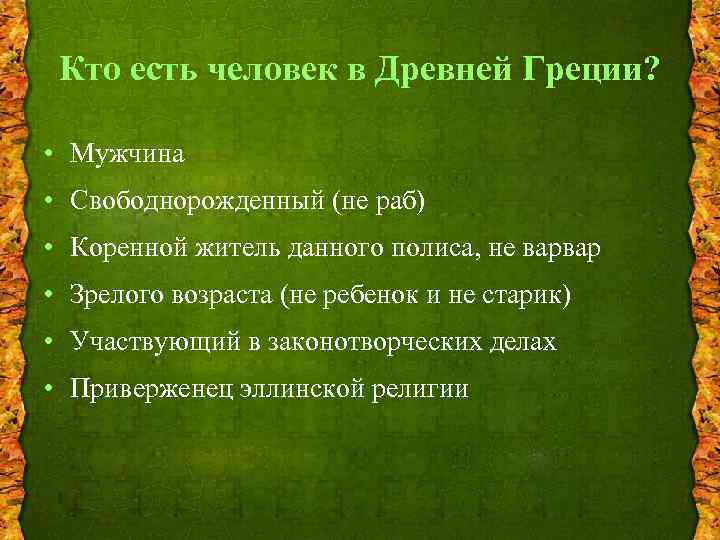 Кто есть человек в Древней Греции?

• Мужчина
• Свободнорожденный (не раб)
• Коренной житель данного полиса, не варвар
• Зрелого возраста (не ребенок и не старик)
• Участвующий в законотворческих делах
• Приверженец эллинской религии